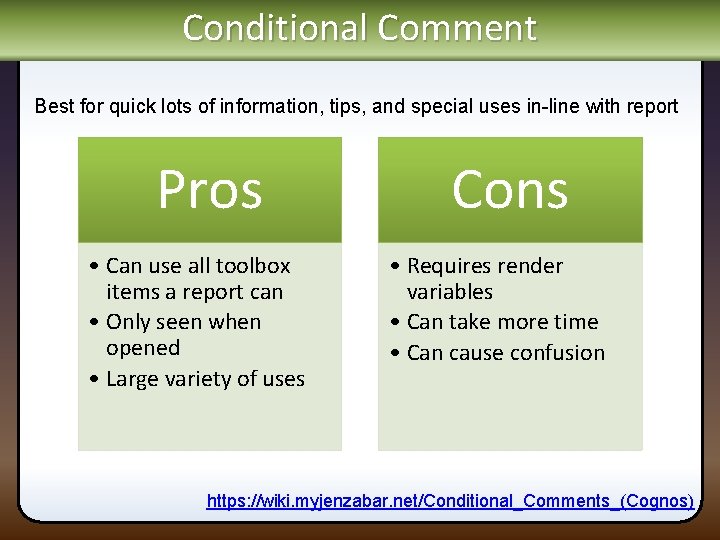 Conditional Comment

Best for quick lots of information, tips, and special uses in-line with report

Pros

• Can use all toolbox items a report can
• Only seen when opened
• Large variety of uses

Cons

• Requires render variables
• Can take more time
• Can cause confusion

https://wiki.myjenzabar.net/Conditional_Comments_(Cognos)